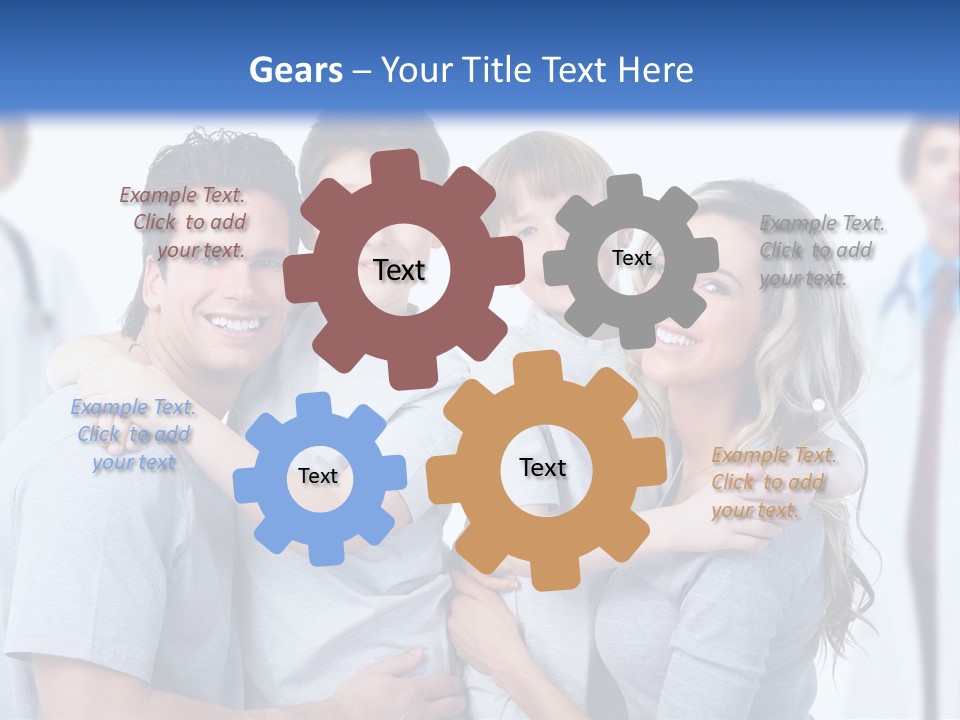 Gears – Your Title Text Here

Example Text. Click to add your text.

Text

Text

Example Text. Click to add your text.

Example Text. Click to add your text

Text

Text

Example Text. Click to add your text.